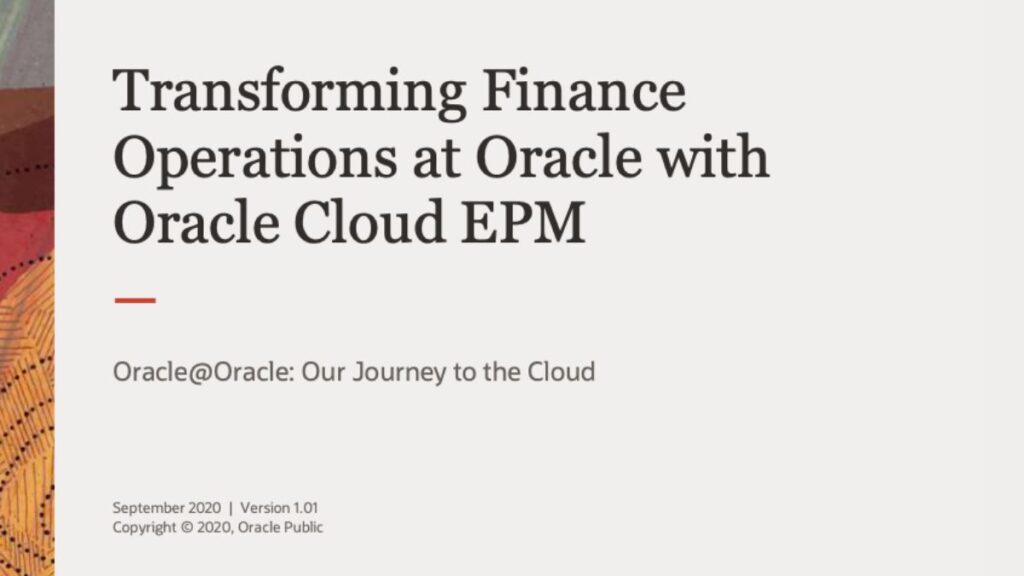 Transforming Finance Operations at Oracle with Oracle Cloud EPM

Oracle@Oracle: Our Journey to the Cloud

September 2020 | Version 1.01
Copyright © 2020, Oracle Public